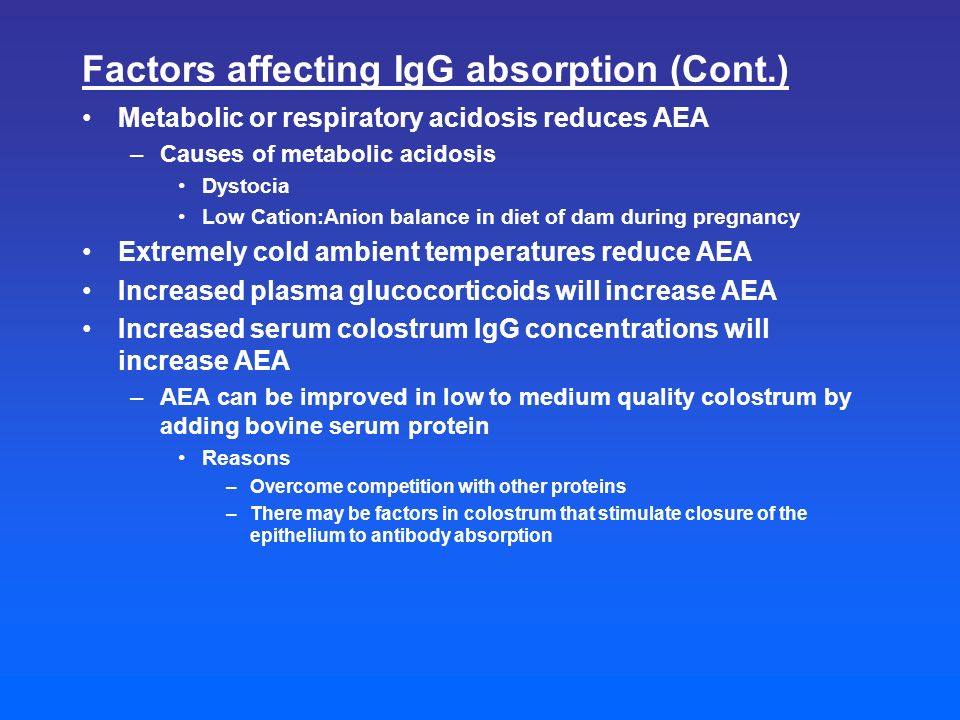 Factors affecting IgG absorption (Cont.)

• Metabolic or respiratory acidosis reduces AEA
 – Causes of metabolic acidosis
  • Dystocia
  • Low Cation:Anion balance in diet of dam during pregnancy
• Extremely cold ambient temperatures reduce AEA
• Increased plasma glucocorticoids will increase AEA
• Increased serum colostrum IgG concentrations will increase AEA
 – AEA can be improved in low to medium quality colostrum by adding bovine serum protein
  • Reasons
   – Overcome competition with other proteins
   – There may be factors in colostrum that stimulate closure of the epithelium to antibody absorption